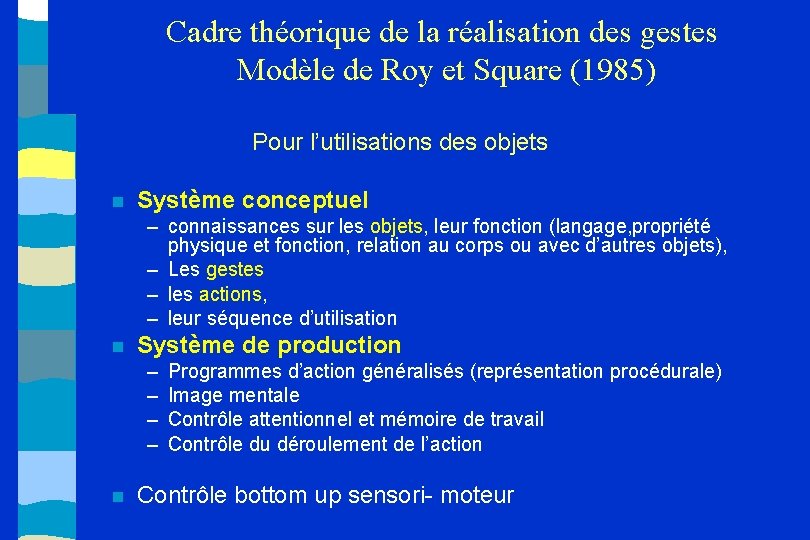 Cadre théorique de la réalisation des gestes
Modèle de Roy et Square (1985)

Pour l'utilisations des objets

Système conceptuel
– connaissances sur les objets, leur fonction (langage,propriété physique et fonction, relation au corps ou avec d'autres objets),
– Les gestes
– les actions,
– leur séquence d'utilisation

Système de production
– Programmes d'action généralisés (représentation procédurale)
– Image mentale
– Contrôle attentionnel et mémoire de travail
– Contrôle du déroulement de l'action

Contrôle bottom up sensori- moteur